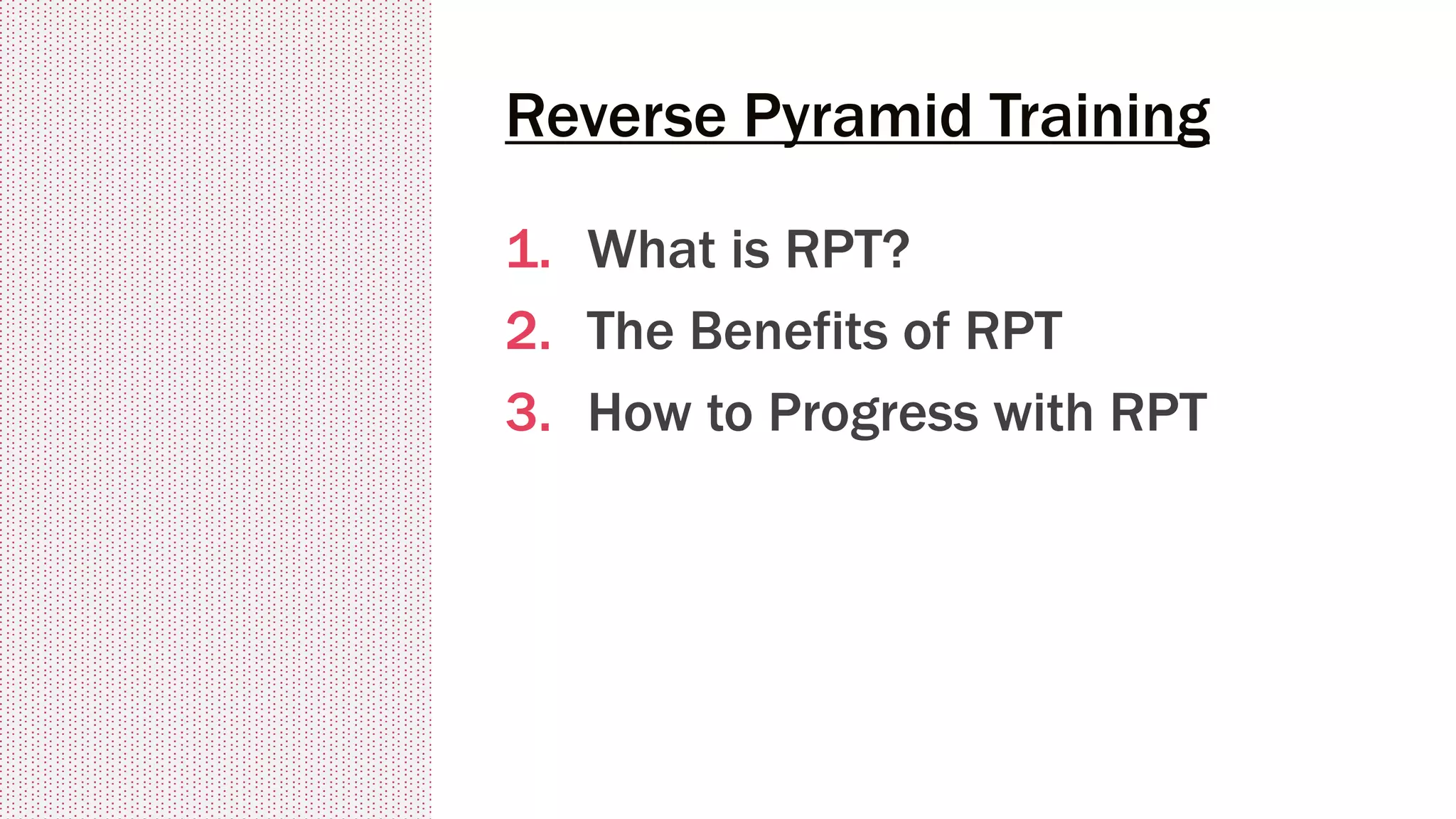 Reverse Pyramid Training

1. What is RPT?
2. The Benefits of RPT
3. How to Progress with RPT